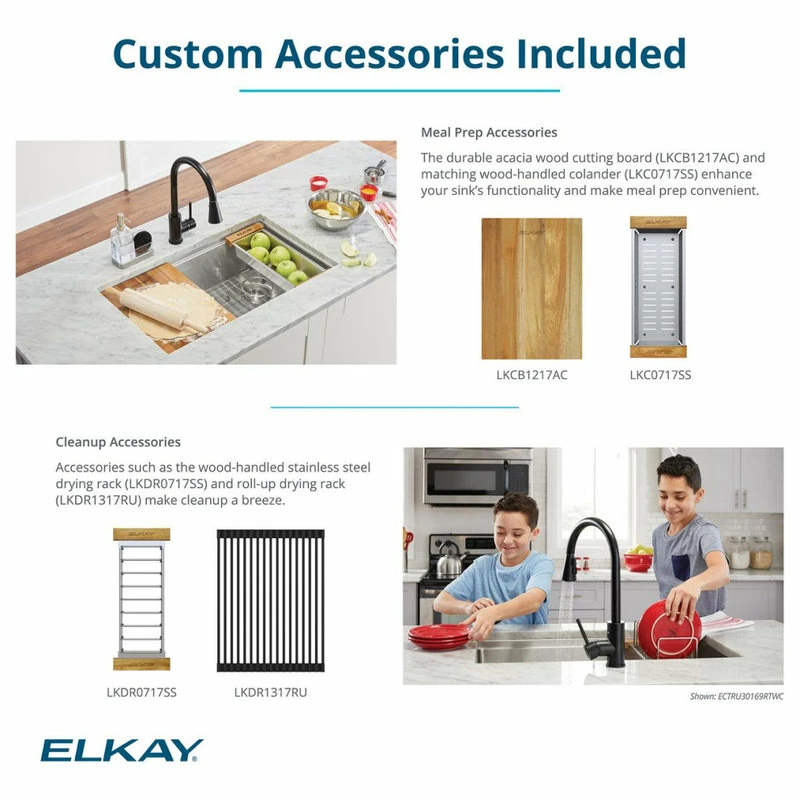 Custom Accessories Included

Meal Prep Accessories

The durable acacia wood cutting board (LKCB1217AC) and matching wood-handled colander (LKC0717SS) enhance your sink's functionality and make meal prep convenient.

ELKAY

LKCB1217AC

LKC0717SS

Cleanup Accessories

Accessories such as the wood-handled stainless steel drying rack (LKDR0717SS) and roll-up drying rack (LKDR1317RU) make cleanup a breeze.

ELKAY

LKDR0717SS

LKDR1317RU

Shown: ECTRU30169RTWC

ELKAY